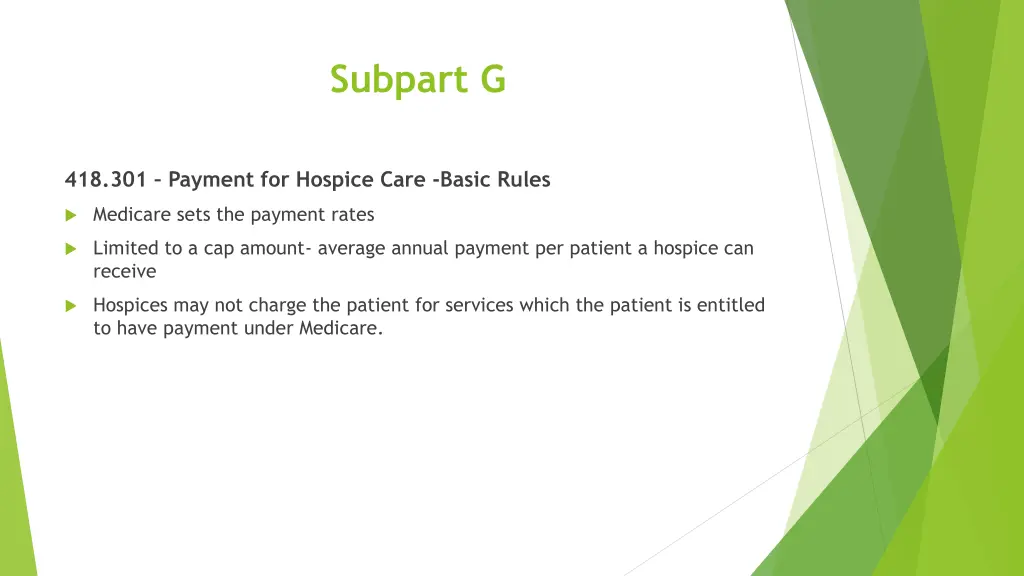 Subpart G

418.301 – Payment for Hospice Care -Basic Rules

Medicare sets the payment rates

Limited to a cap amount- average annual payment per patient a hospice can receive

Hospices may not charge the patient for services which the patient is entitled to have payment under Medicare.